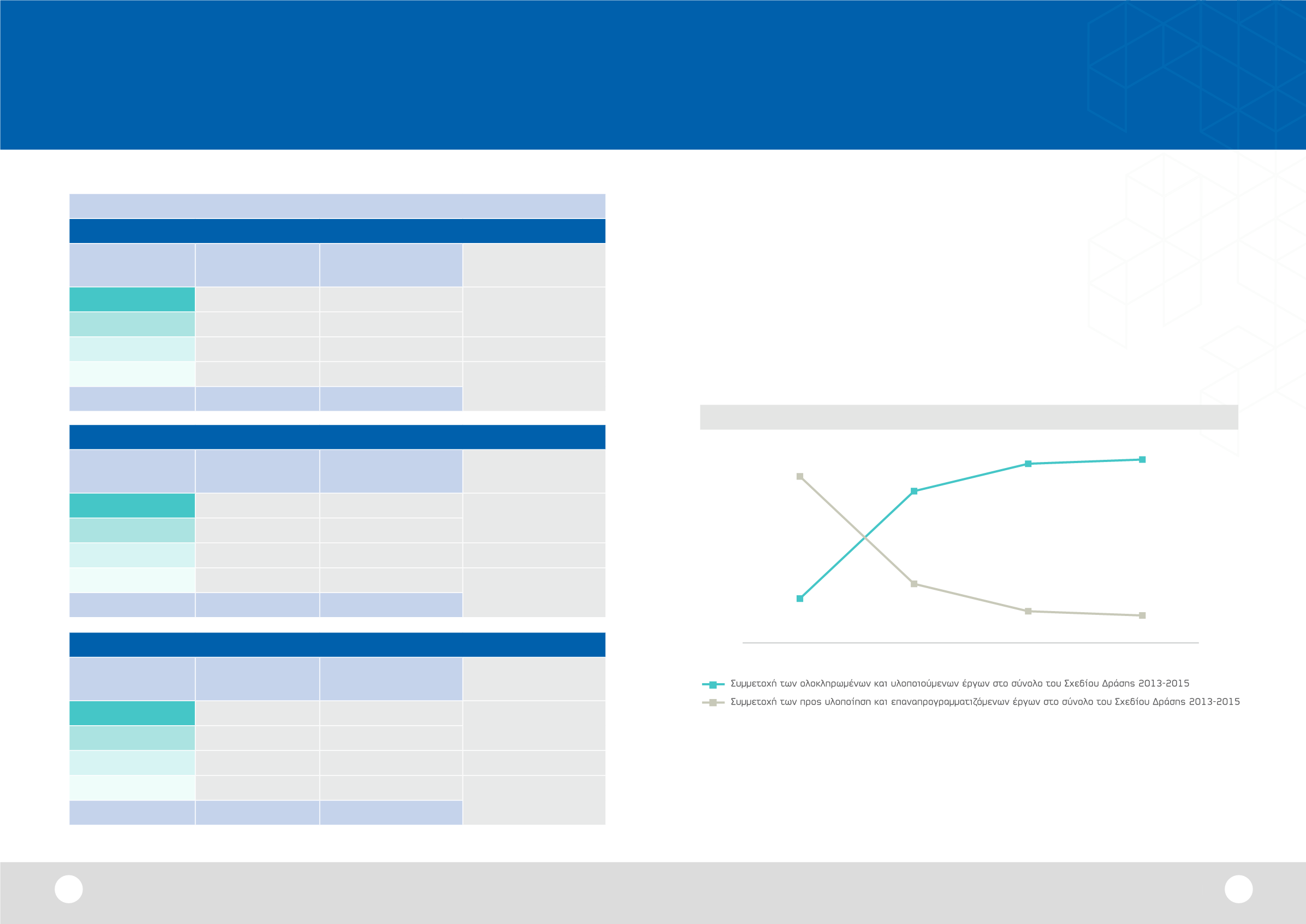 Συμμετοχή των ολοκληρωμένων και υλοποιούμενων έργων στο σύνολο του Σχεδίου Δράσης 2013-2015
Συμμετοχή των προς υλοποίηση και επαναπρογραμματιζόμενων έργων στο σύνολο του Σχεδίου Δράσης 2013-2015